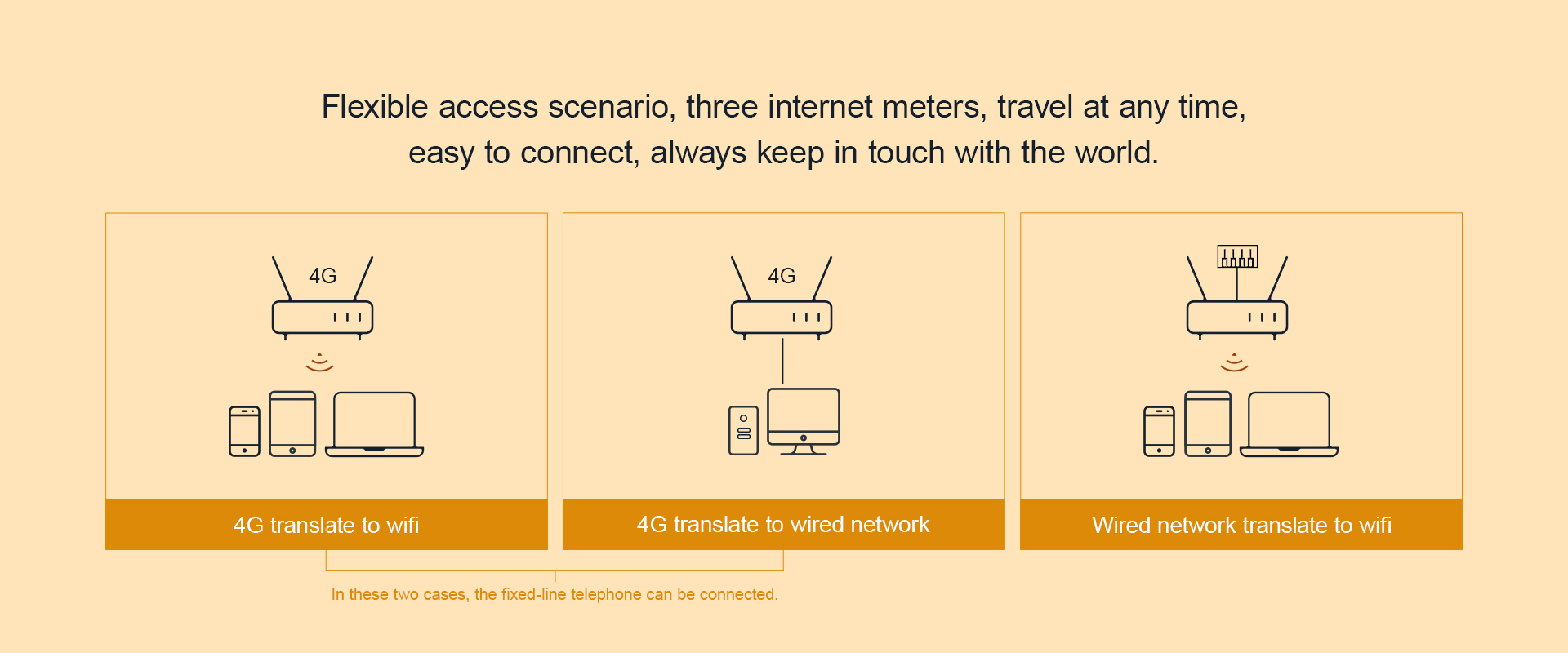 Flexible access scenario, three internet meters, travel at any time, easy to connect, always keep in touch with the world.

4G

4G translate to wifi

4G

4G translate to wired network

Wired network translate to wifi

In these two cases, the fixed-line telephone can be connected.